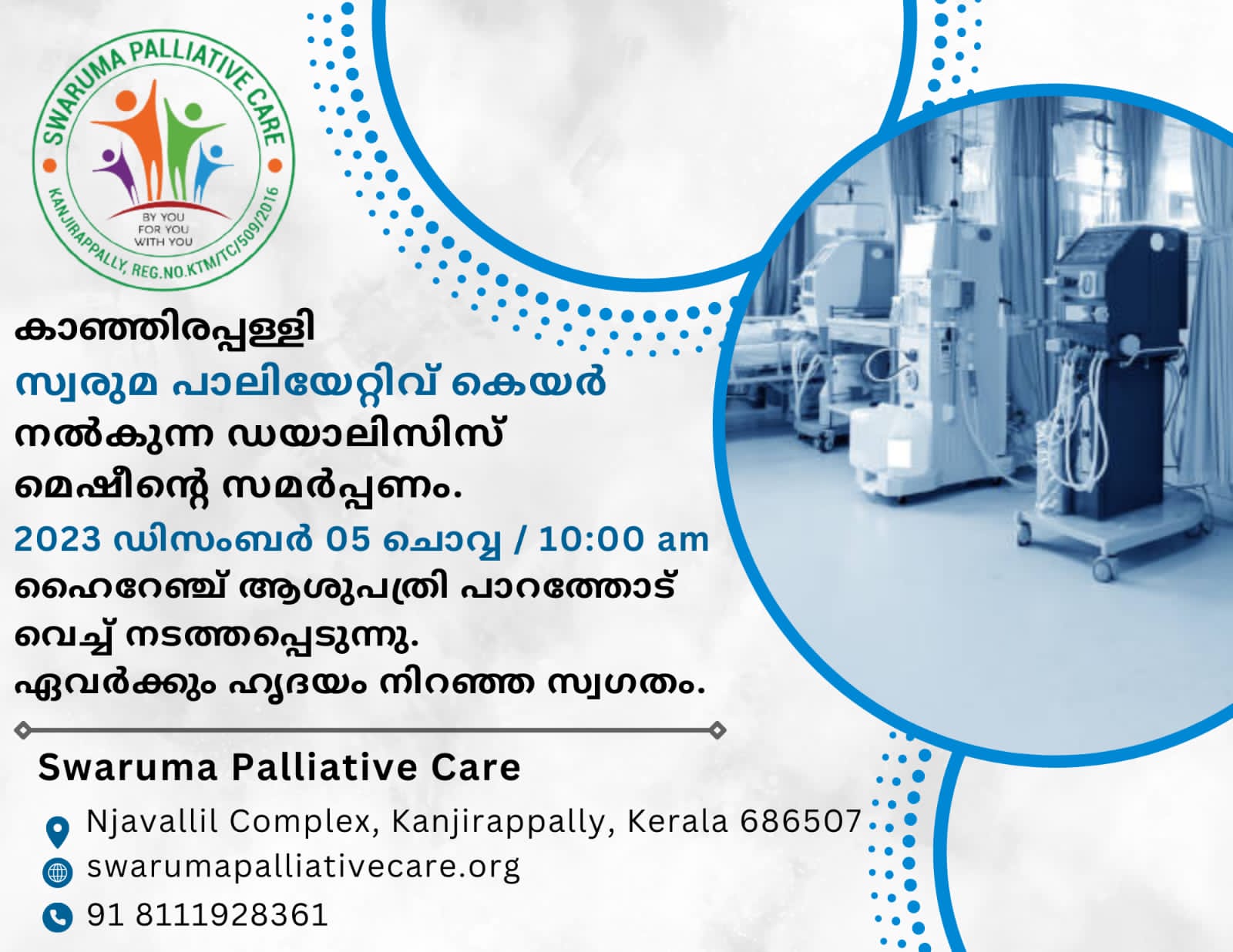 SWARUMA PALLIATIVE CARE
BY YOU
FOR YOU
WITH YOU
KANJIRAPPALLY, REG.NO.KTM/TC/509/2016

കാഞ്ഞിരപ്പള്ളി
സ്വരുമ പാലിയേറ്റിവ് കെയർ
നൽകുന്ന ഡയാലിസിസ്
മെഷീന്റെ സമർപ്പണം.
2023 ഡിസംബർ 05 ചൊവ്വ / 10:00 am
ഹൈറേഞ്ച് ആശുപത്രി പാറത്തോട്
വെച്ച് നടത്തപ്പെടുന്നു.
ഏവർക്കും ഹൃദയം നിറഞ്ഞ സ്വഗതം.

Swaruma Palliative Care
Njavallil Complex, Kanjirappally, Kerala 686507
swarumapalliativecare.org
91 8111928361